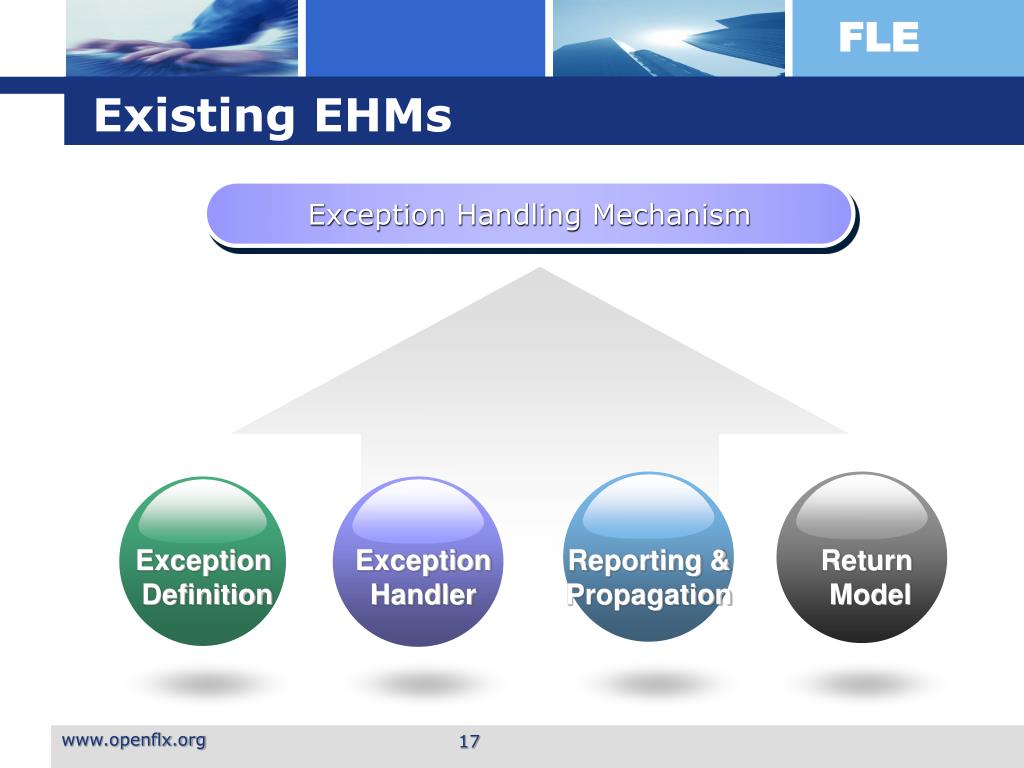 FLE

Existing EHMs

Exception Handling Mechanism

Exception Definition

Exception Handler

Reporting & Propagation

Return Model

www.openflx.org

17